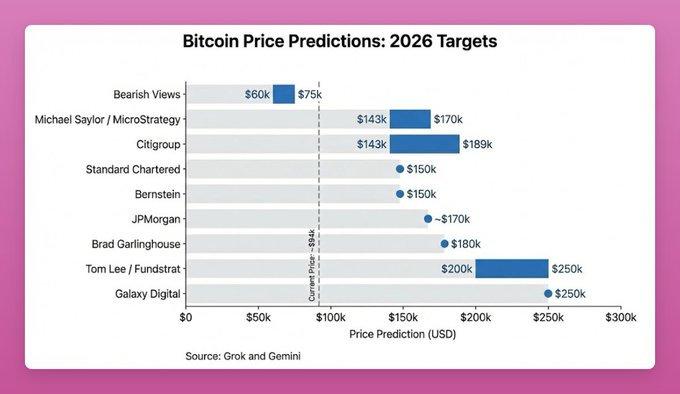 Bitcoin Price Predictions: 2026 Targets

Bearish Views $60k $75k
Michael Saylor / MicroStrategy $143k $170k
Citigroup $143k $189k
Standard Chartered $150k
Bernstein $150k
JPMorgan ~$170k
Brad Garlinghouse $180k
Tom Lee / Fundstrat $200k $250k
Galaxy Digital $250k

Current Price: ~$94k

$0 $50k $100k $150k $200k $250k $300k
Price Prediction (USD)

Source: Grok and Gemini